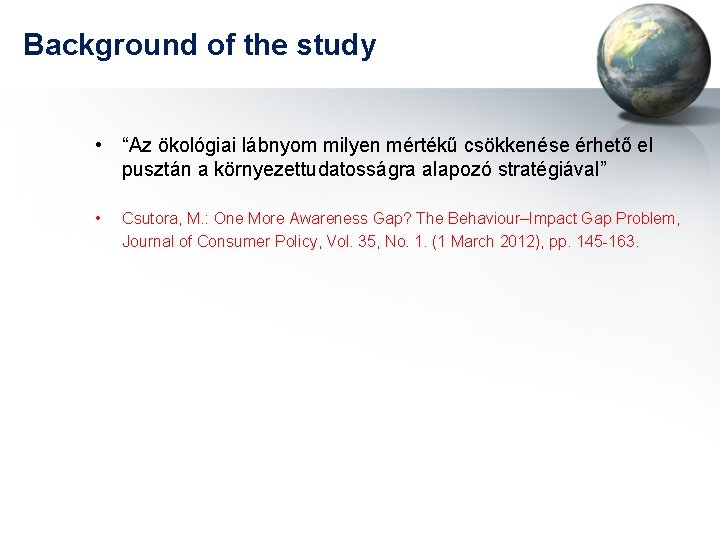 Background of the study

• “Az ökológiai lábnyom milyen mértékű csökkenése érhető el pusztán a környezettudatosságra alapozó stratégiával”

• Csutora, M.: One More Awareness Gap? The Behaviour–Impact Gap Problem, Journal of Consumer Policy, Vol. 35, No. 1. (1 March 2012), pp. 145-163.